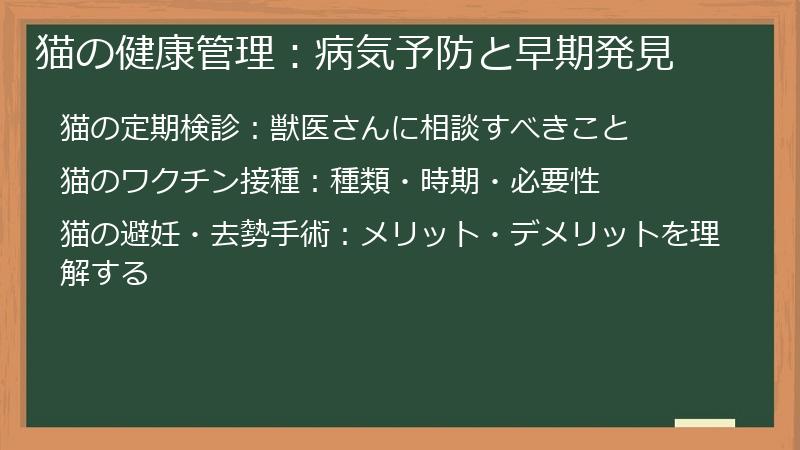 猫の健康管理：病気予防と早期発見

猫の定期検診：獣医さんに相談すべきこと

猫のワクチン接種：種類・時期・必要性

猫の避妊・去勢手術：メリット・デメリットを理解する